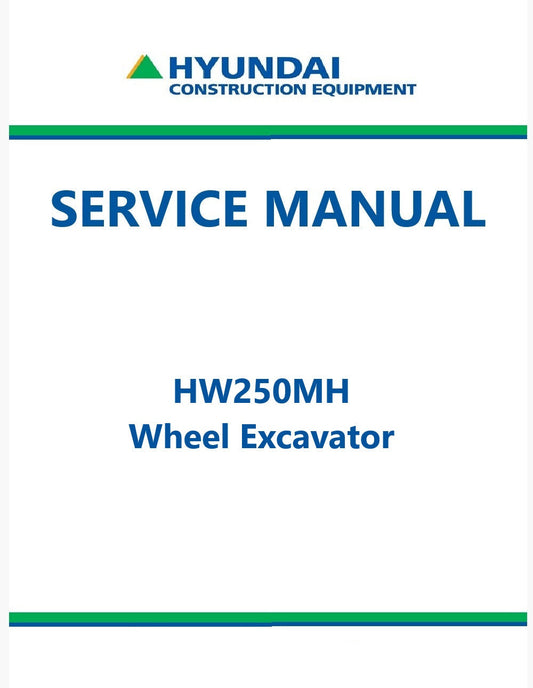 HYUNDAI
CONSTRUCTION EQUIPMENT

SERVICE MANUAL

HW250MH
Wheel Excavator